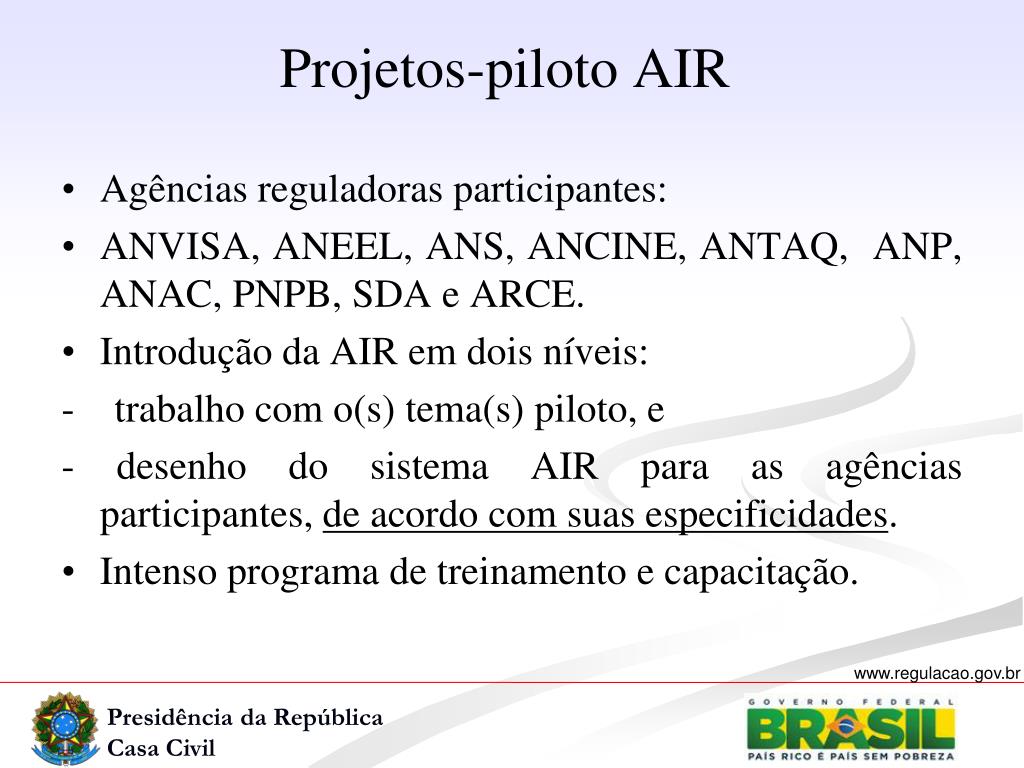 Projetos-piloto AIR

• Agências reguladoras participantes:
• ANVISA, ANEEL, ANS, ANCINE, ANTAQ, ANP, ANAC, PNPB, SDA e ARCE.
• Introdução da AIR em dois níveis:
- trabalho com o(s) tema(s) piloto, e
- desenho do sistema AIR para as agências participantes, de acordo com suas especificidades.
• Intenso programa de treinamento e capacitação.

www.regulacao.gov.br

Presidência da República
Casa Civil

GOVERNO FEDERAL
BRASIL
PAÍS RICO É PAÍS SEM POBREZA